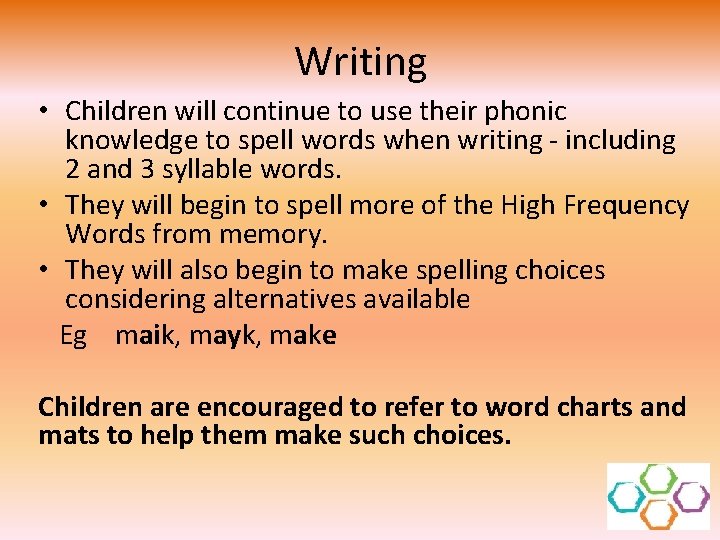 Writing

• Children will continue to use their phonic knowledge to spell words when writing - including 2 and 3 syllable words.
• They will begin to spell more of the High Frequency Words from memory.
• They will also begin to make spelling choices considering alternatives available

Eg maik, mayk, make

Children are encouraged to refer to word charts and mats to help them make such choices.